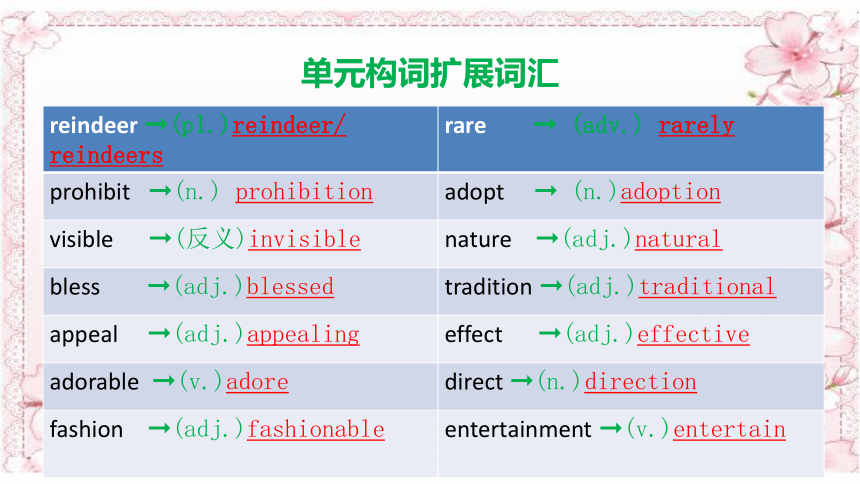 单元构词扩展词汇

| reindeer →(pl.)reindeer/ reindeers | rare → (adv.) rarely |
|---|---|
| prohibit →(n.) prohibition | adopt → (n.)adoption |
| visible →(反义)invisible | nature →(adj.)natural |
| bless →(adj.)blessed | tradition →(adj.)traditional |
| appeal →(adj.)appealing | effect →(adj.)effective |
| adorable →(v.)adore | direct →(n.)direction |
| fashion →(adj.)fashionable | entertainment →(v.)entertain |